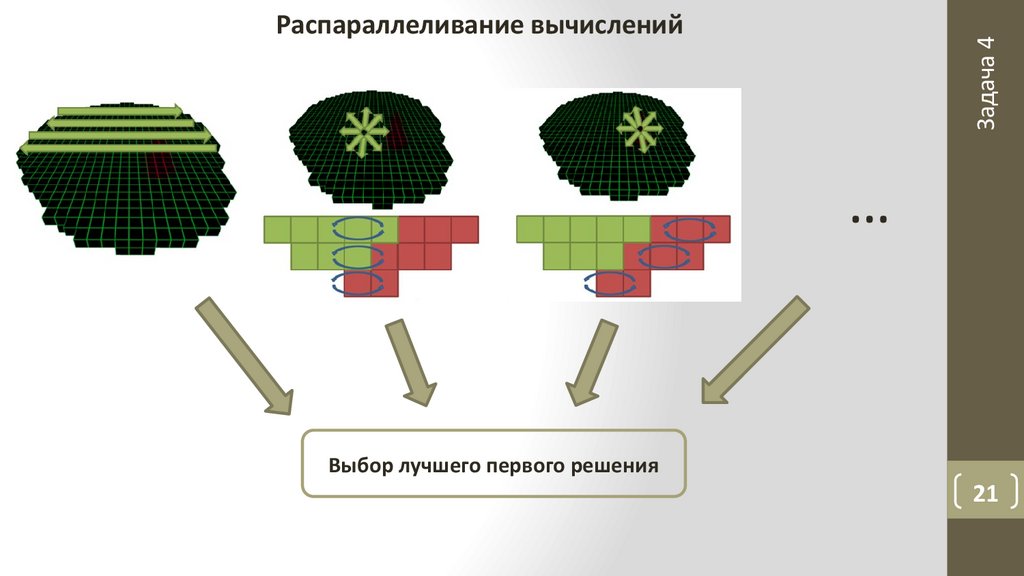 Распараллеливание вычислений

Задача 4

...

Выбор лучшего первого решения

21